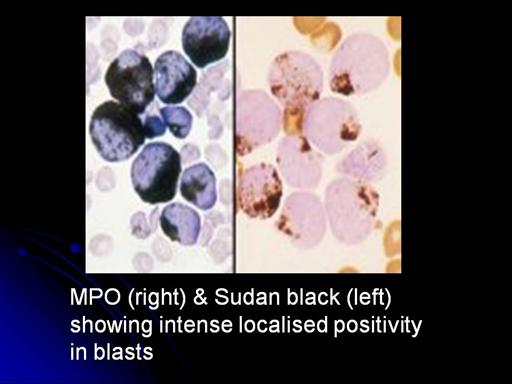 MPO (right) & Sudan black (left) showing intense localised positivity in blasts